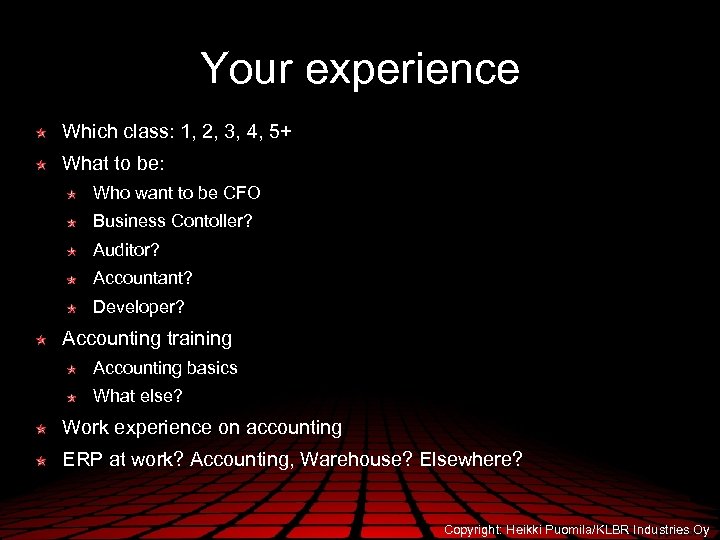 Your experience

Which class: 1, 2, 3, 4, 5+
What to be:
Who want to be CFO
Business Contoller?
Auditor?
Accountant?
Developer?
Accounting training
Accounting basics
What else?
Work experience on accounting
ERP at work? Accounting, Warehouse? Elsewhere?

Copyright: Heikki Puomila/KLBR Industries Oy